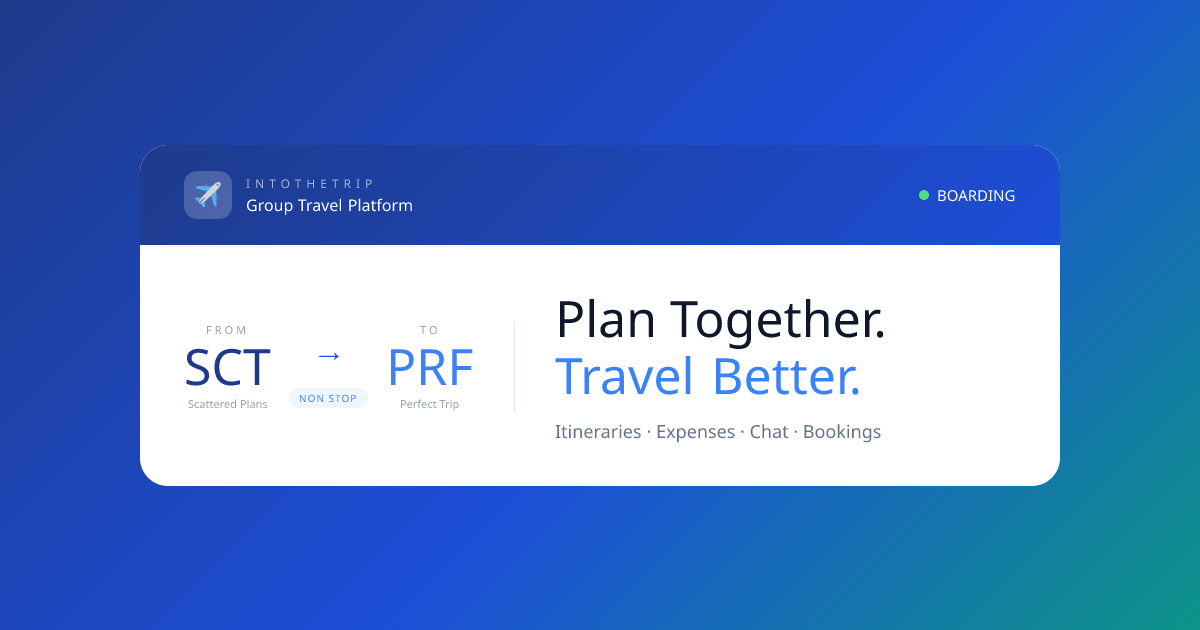 INTOTHETRIP
Group Travel Platform

BOARDING

FROM
SCT
Scattered Plans

→
NON STOP

TO
PRF
Perfect Trip

Plan Together.
Travel Better.

Itineraries · Expenses · Chat · Bookings